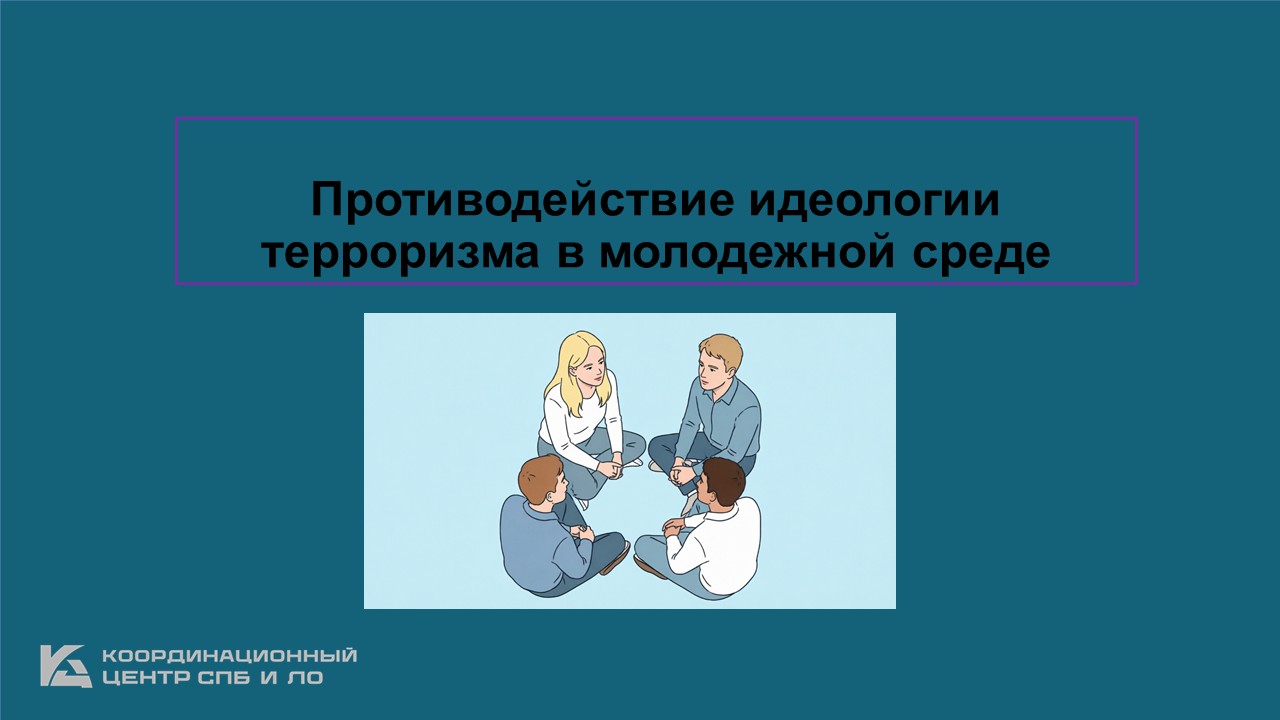 Противодействие идеологии терроризма в молодежной среде

КООРДИНАЦИОННЫЙ
ЦЕНТР СПБ И ЛО